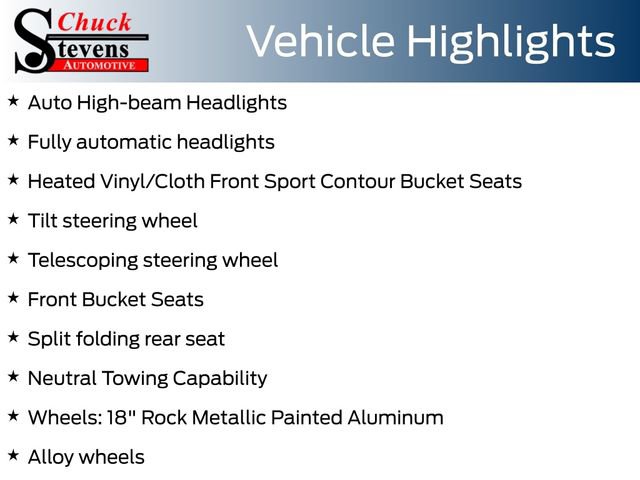 Chuck Stevens AUTOMOTIVE

Vehicle Highlights

★ Auto High-beam Headlights

★ Fully automatic headlights

★ Heated Vinyl/Cloth Front Sport Contour Bucket Seats

★ Tilt steering wheel

★ Telescoping steering wheel

★ Front Bucket Seats

★ Split folding rear seat

★ Neutral Towing Capability

★ Wheels: 18" Rock Metallic Painted Aluminum

★ Alloy wheels